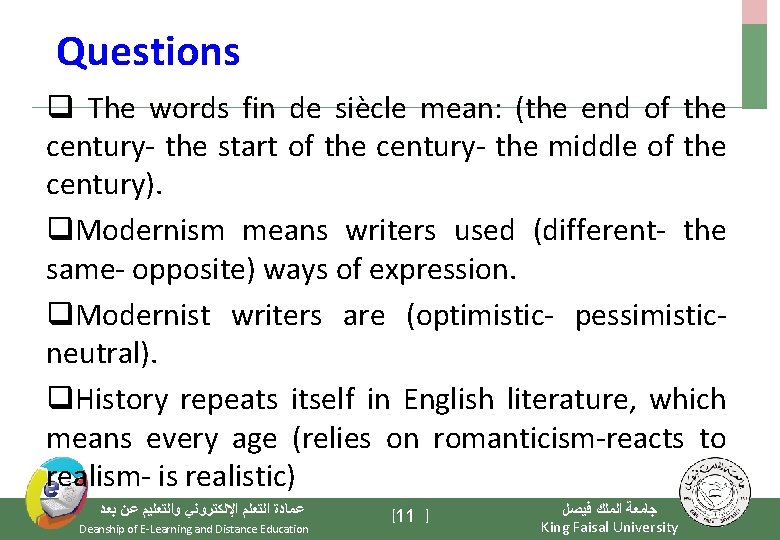 Questions

❑ The words fin de siècle mean: (the end of the century- the start of the century- the middle of the century).

❑Modernism means writers used (different- the same- opposite) ways of expression.

❑Modernist writers are (optimistic- pessimistic- neutral).

❑History repeats itself in English literature, which means every age (relies on romanticism-reacts to realism- is realistic)

عمادة التعلم الإلكتروني والتعليم عن بعد
Deanship of E-Learning and Distance Education

[11 ]

جامعة الملك فيصل
King Faisal University